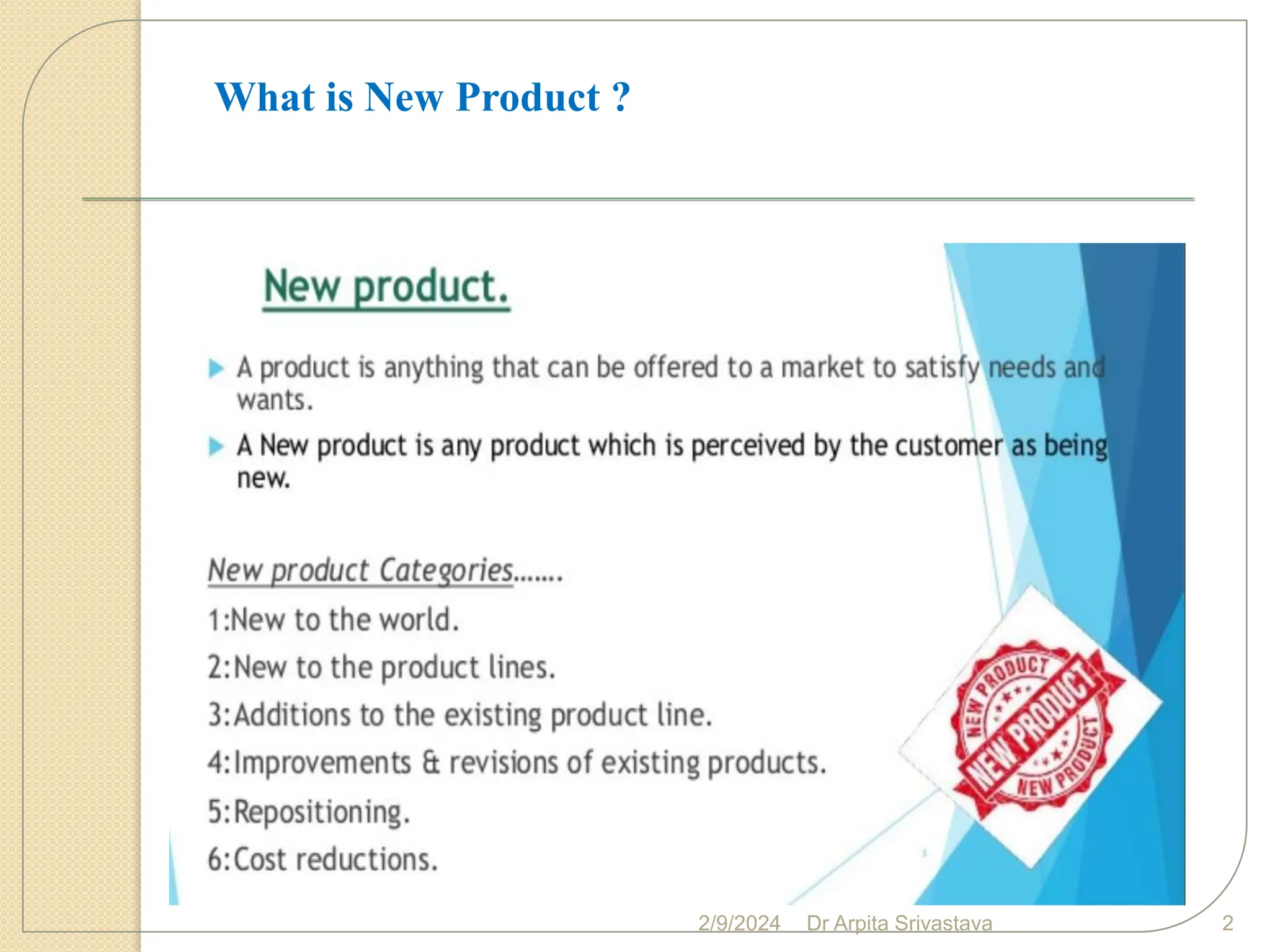 What is New Product ?

New product.

A product is anything that can be offered to a market to satisfy needs and wants.

A New product is any product which is perceived by the customer as being new.

New product Categories.......

1:New to the world.

2:New to the product lines.

3:Additions to the existing product line.

4:Improvements & revisions of existing products.

5:Repositioning.

6:Cost reductions.

NEW PRODUCT
NEW PRODUCT
NEW PRODUCT

2/9/2024 Dr Arpita Srivastava 2